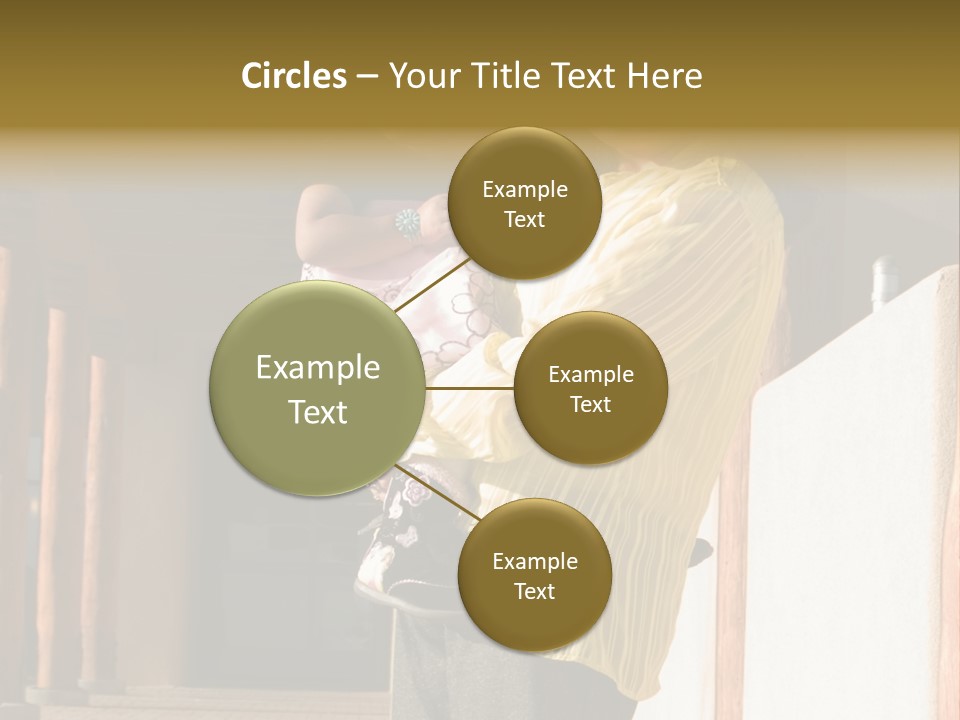 Circles – Your Title Text Here

Example Text

Example Text

Example Text

Example Text